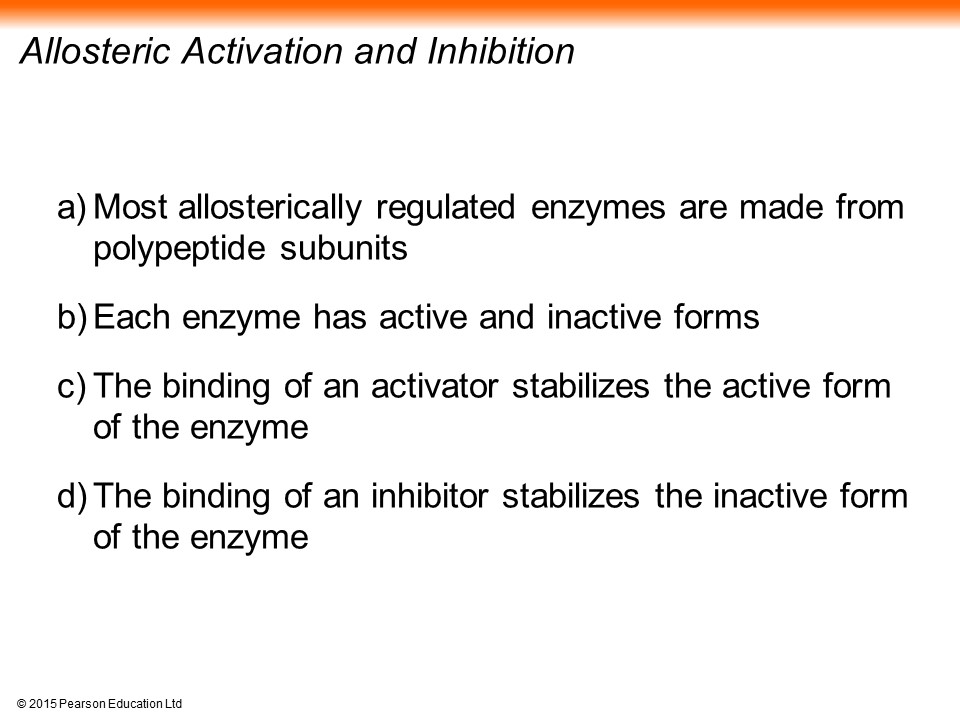 Allosteric Activation and Inhibition

a) Most allosterically regulated enzymes are made from polypeptide subunits

b) Each enzyme has active and inactive forms

c) The binding of an activator stabilizes the active form of the enzyme

d) The binding of an inhibitor stabilizes the inactive form of the enzyme

© 2015 Pearson Education Ltd